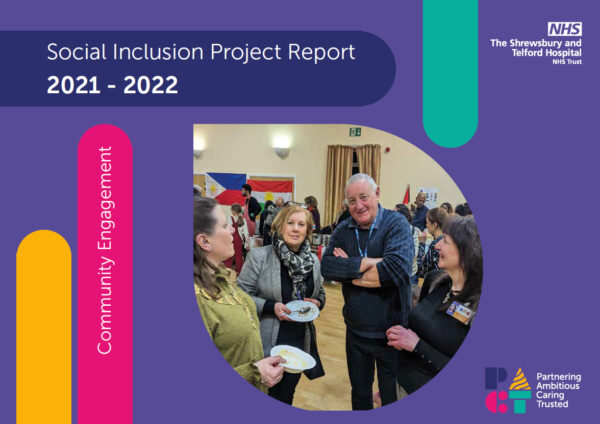 Social Inclusion Project Report
2021 - 2022

NHS
The Shrewsbury and Telford Hospital
NHS Trust

Community Engagement

Partnering
Ambitious
Caring
Trusted